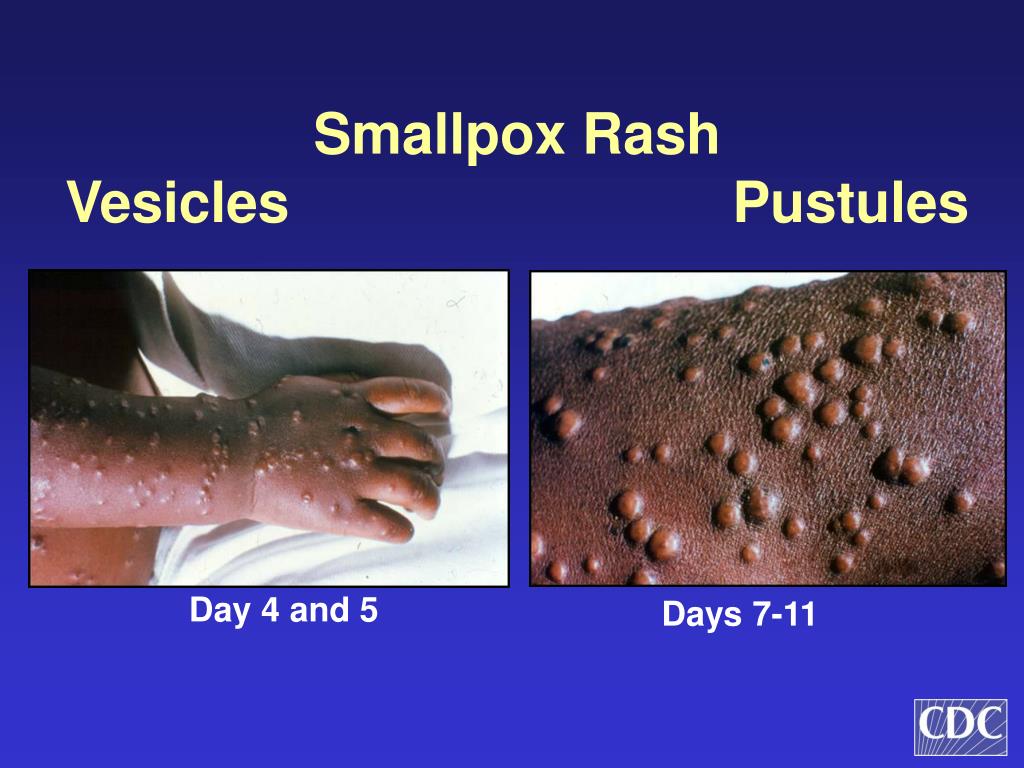 Smallpox Rash

Vesicles

Pustules

Day 4 and 5

Days 7-11

CDC